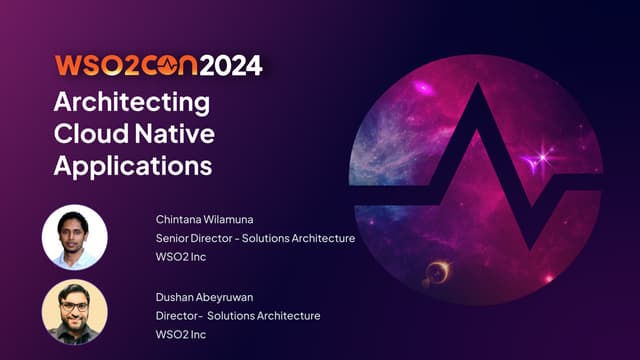 WSO2CON2024
Architecting Cloud Native Applications

Chintana Wilamuna
Senior Director - Solutions Architecture
WSO2 Inc

Dushan Abeyruwan
Director- Solutions Architecture
WSO2 Inc